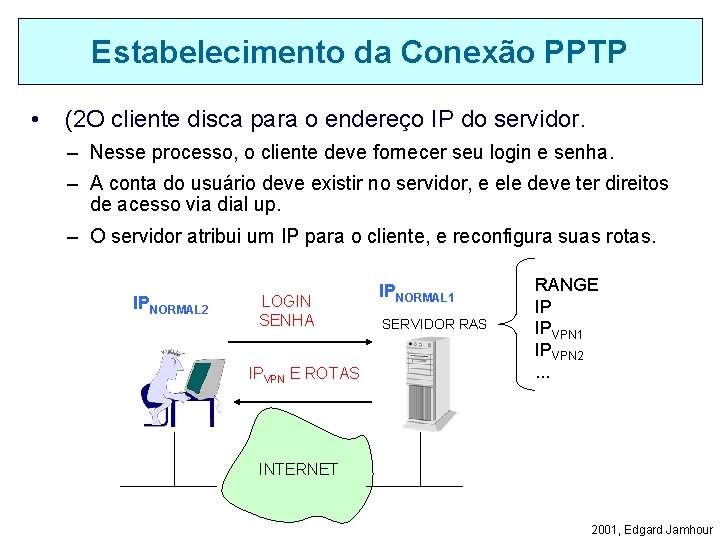 Estabelecimento da Conexão PPTP

• (2O cliente disca para o endereço IP do servidor.

– Nesse processo, o cliente deve fornecer seu login e senha.

– A conta do usuário deve existir no servidor, e ele deve ter direitos de acesso via dial up.

– O servidor atribui um IP para o cliente, e reconfigura suas rotas.

$IP_{NORMAL2}$

LOGIN
SENHA

$IP_{VPN}$ E ROTAS

$IP_{NORMAL1}$

SERVIDOR RAS

RANGE
IP
$IP_{VPN1}$
$IP_{VPN2}$
...

INTERNET

2001, Edgard Jamhour